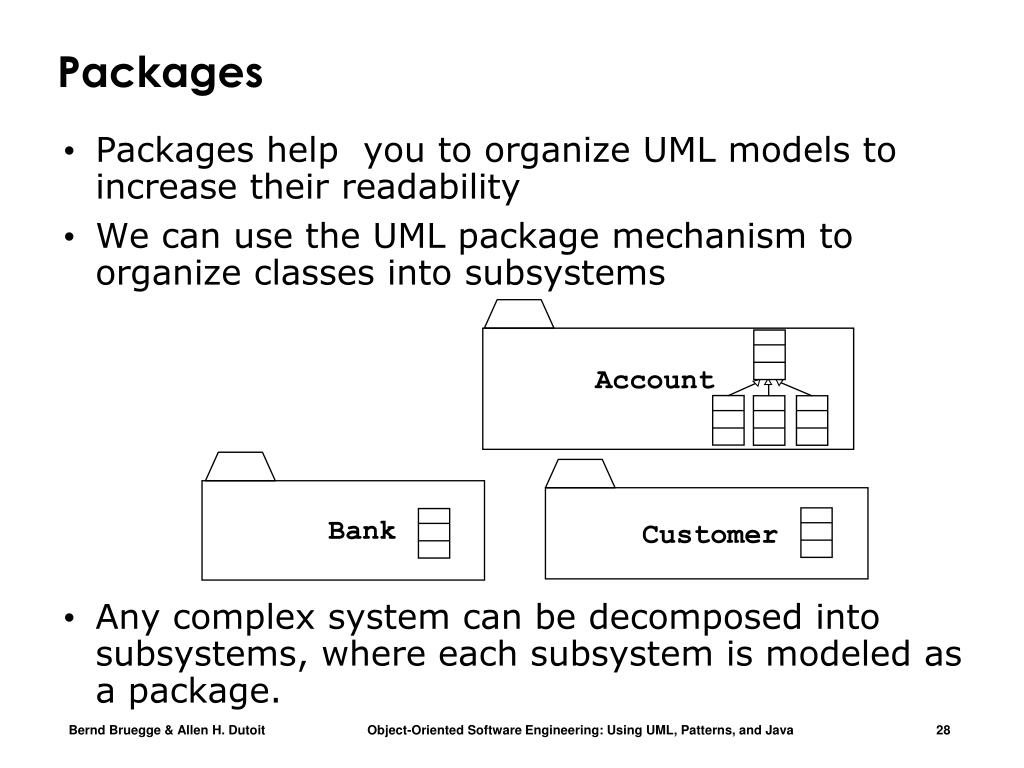 Packages

• Packages help  you to organize UML models to increase their readability
• We can use the UML package mechanism to organize classes into subsystems

Account

Bank

Customer

• Any complex system can be decomposed into subsystems, where each subsystem is modeled as a package.

Bernd Bruegge & Allen H. Dutoit

Object-Oriented Software Engineering: Using UML, Patterns, and Java

28